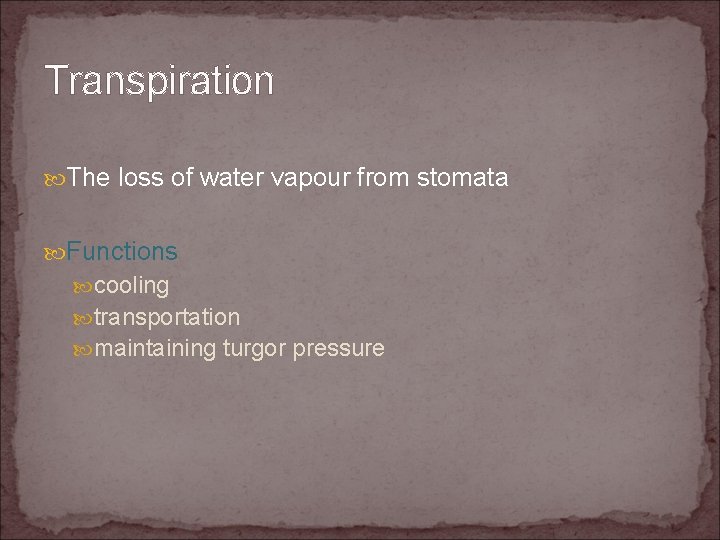 Transpiration

The loss of water vapour from stomata

Functions

cooling

transportation

maintaining turgor pressure